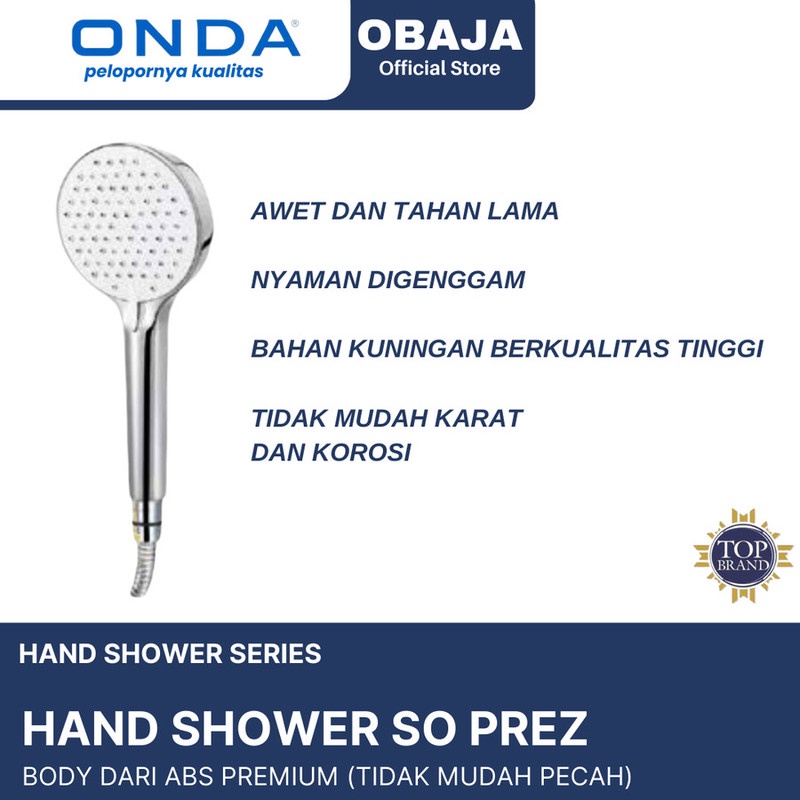 ONDA®
pelopornya kualitas

OBAJA
Official Store

AWET DAN TAHAN LAMA

NYAMAN DIGENGGAM

BAHAN KUNINGAN BERKUALITAS TINGGI

TIDAK MUDAH KARAT DAN KOROSI

TOP BRAND

HAND SHOWER SERIES

HAND SHOWER SO PREZ

BODY DARI ABS PREMIUM (TIDAK MUDAH PECAH)